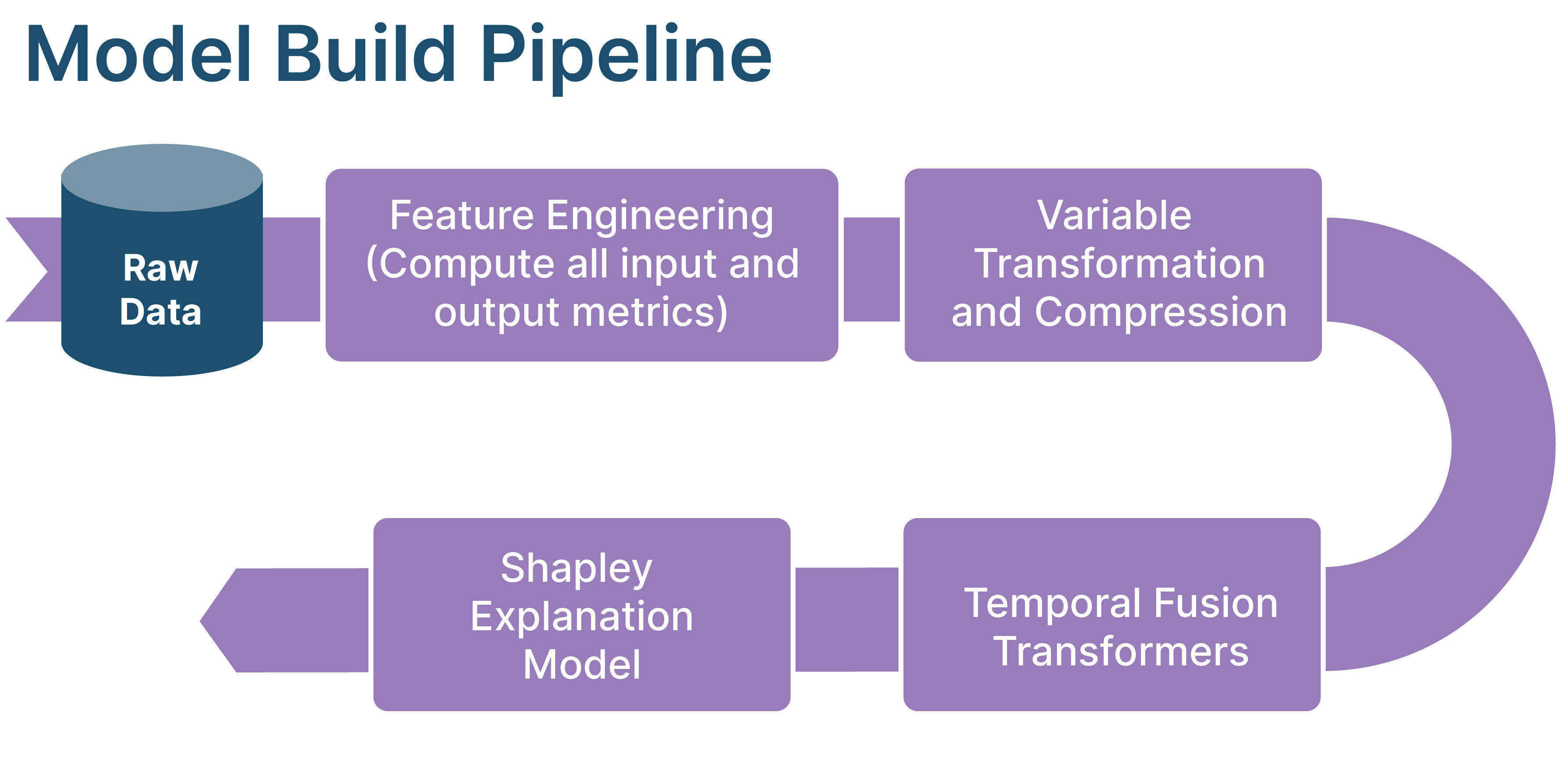 Model Build Pipeline

Raw Data

Feature Engineering (Compute all input and output metrics)

Variable Transformation and Compression

Temporal Fusion Transformers

Shapley Explanation Model